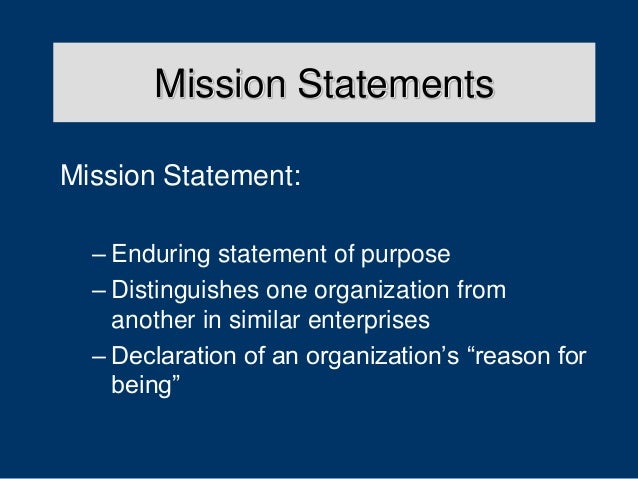 Mission Statements

Mission Statement:

– Enduring statement of purpose
– Distinguishes one organization from another in similar enterprises
– Declaration of an organization’s “reason for being”